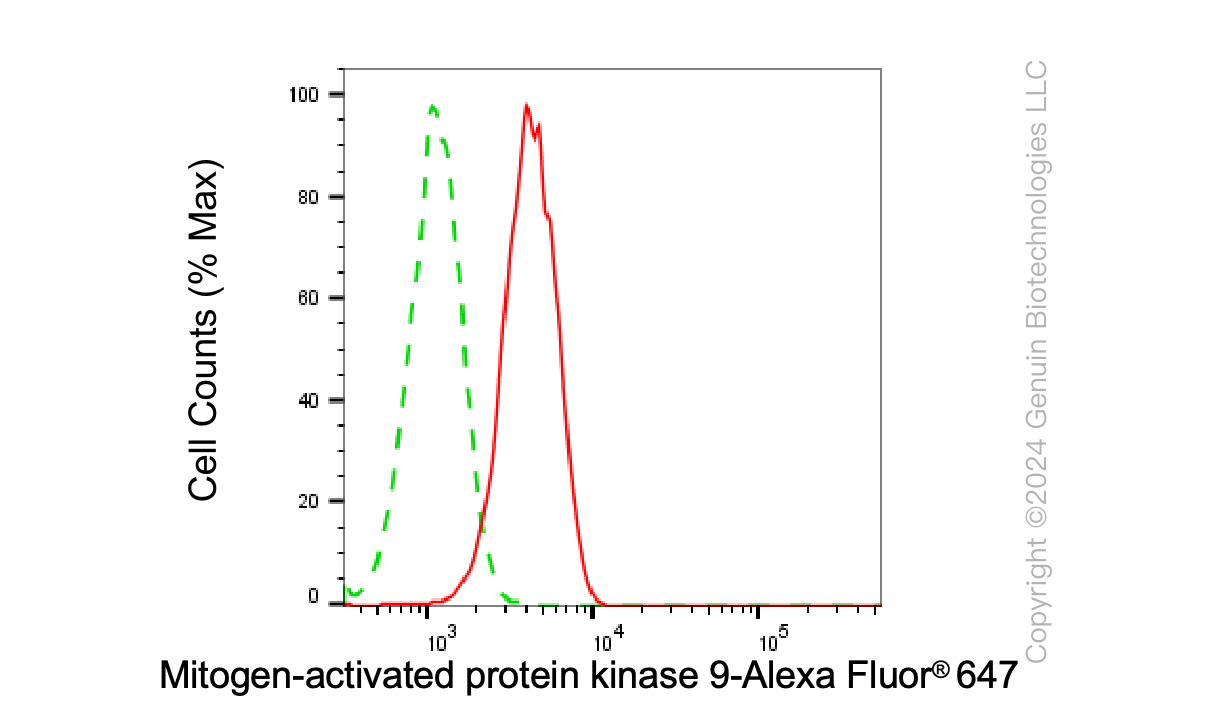 Cell Counts (% Max)

100
80
60
40
20
0

$10^3$
$10^4$
$10^5$

Mitogen-activated protein kinase 9-Alexa Fluor® 647

Copyright ©2024 Genuin Biotechnologies LLC